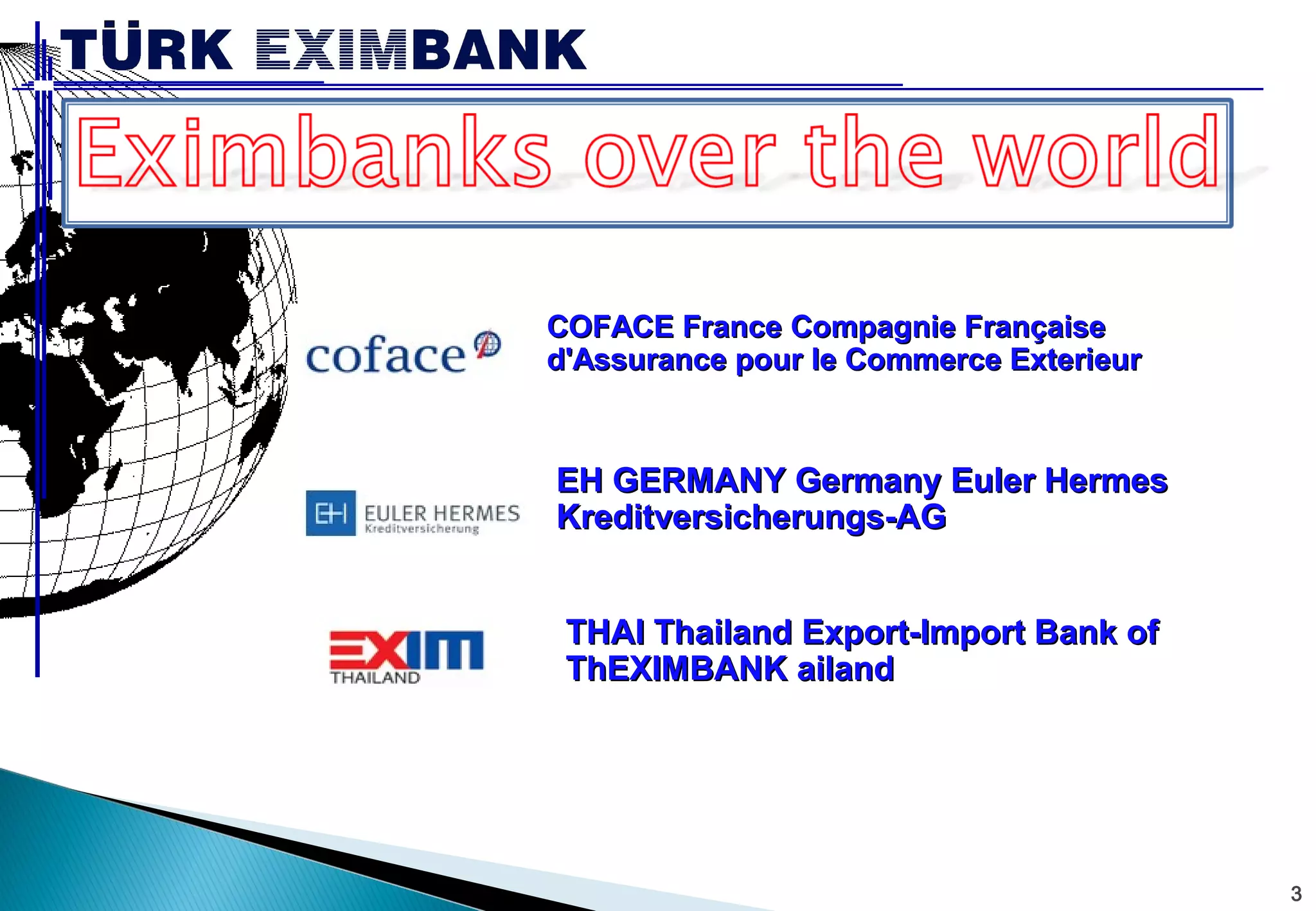 TÜRK EXIMBANK

Eximbanks over the world

coface

COFACE France Compagnie Française d'Assurance pour le Commerce Exterieur

EH EULER HERMES Kreditversicherung

EH GERMANY Germany Euler Hermes Kreditversicherungs-AG

EXIM THAILAND

THAI Thailand Export-Import Bank of ThEXIMBANK ailand

3